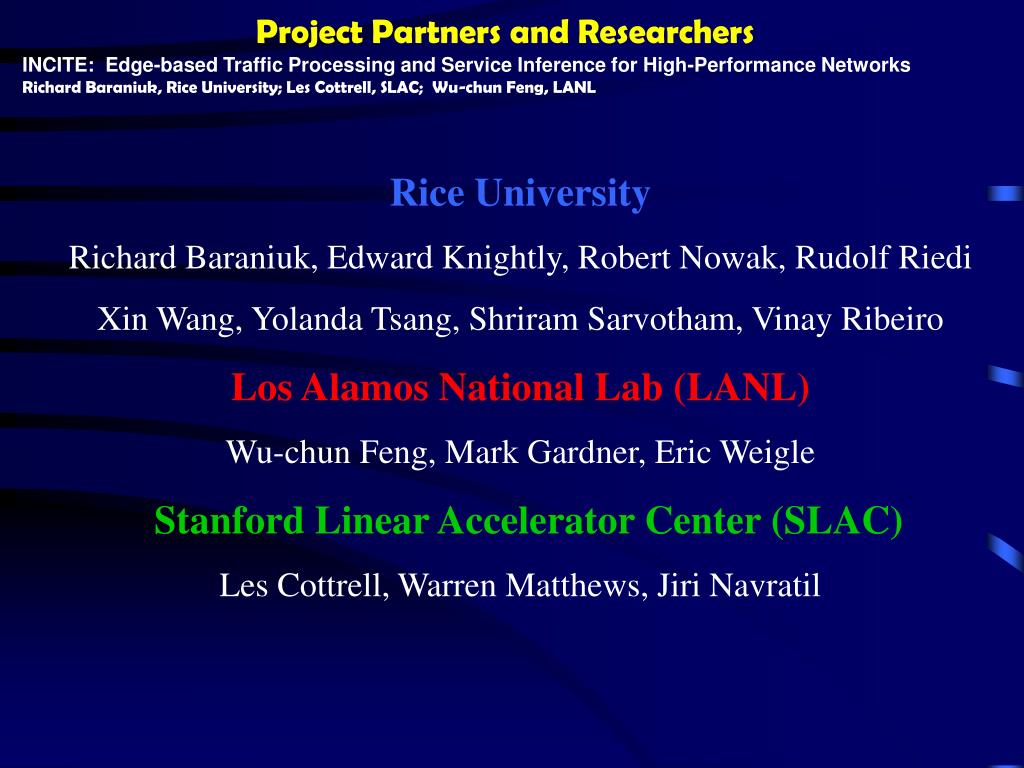 Project Partners and Researchers

INCITE: Edge-based Traffic Processing and Service Inference for High-Performance Networks

Richard Baraniuk, Rice University; Les Cottrell, SLAC; Wu-chun Feng, LANL

Rice University

Richard Baraniuk, Edward Knightly, Robert Nowak, Rudolf Riedi

Xin Wang, Yolanda Tsang, Shriram Sarvotham, Vinay Ribeiro

Los Alamos National Lab (LANL)

Wu-chun Feng, Mark Gardner, Eric Weigle

Stanford Linear Accelerator Center (SLAC)

Les Cottrell, Warren Matthews, Jiri Navratil